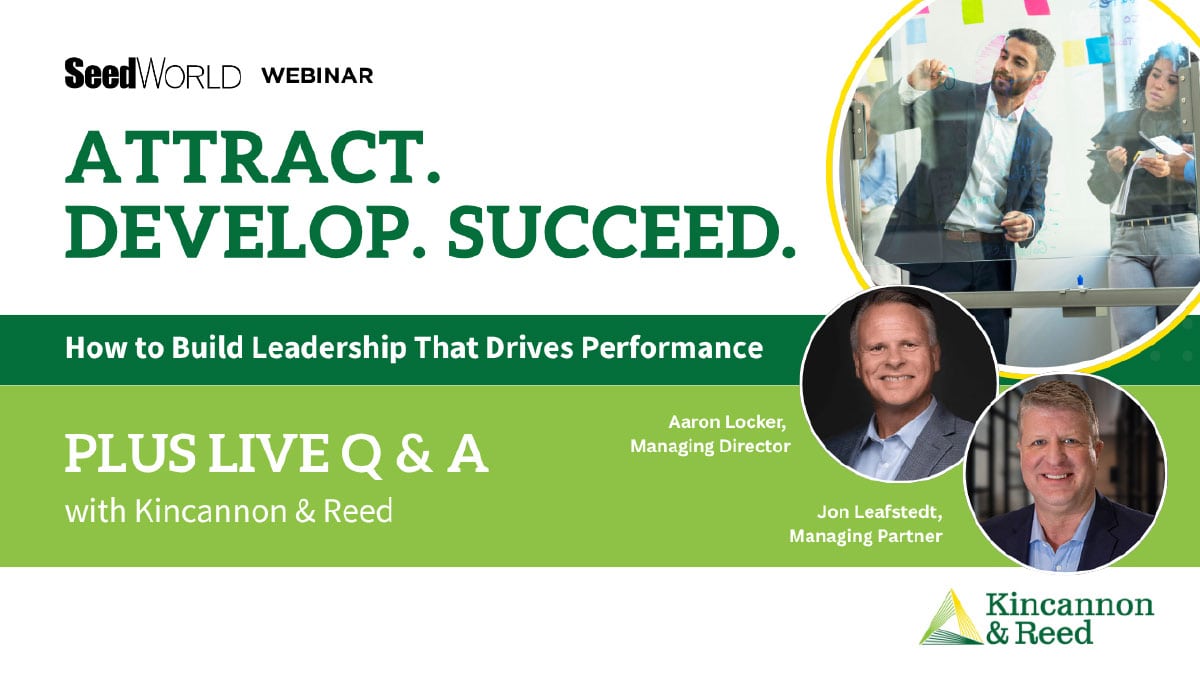 SeedWORLD WEBINAR

ATTRACT. DEVELOP. SUCCEED.

How to Build Leadership That Drives Performance

PLUS LIVE Q & A
with Kincannon & Reed

Aaron Locker, Managing Director

Jon Leafstedt, Managing Partner

Kincannon & Reed